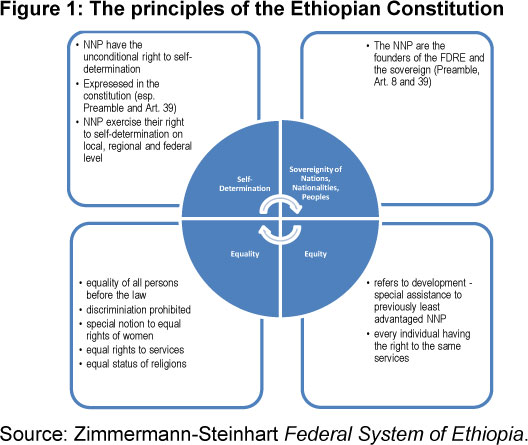 Figure 1: The principles of the Ethiopian Constitution

• NNP have the unconditional right to self-determination
• Expresesed in the constitution (esp. Preamble and Art. 39)
• NNP exercise their right to self-determination on local, regional and federal level

• The NNP are the founders of the FDRE and the sovereign (Preamble, Art. 8 and 39)

Self-Determination

Sovereignity of Nations, Nationalities, Peoples

Equality

Equity

• equality of all persons before the law
• discriminiation prohibited
• special notion to equal rights of women
• equal rights to services
• equal status of religions

• refers to development - special assistance to previously least advantaged NNP
• every individual having the right to the same services

Source: Zimmermann-Steinhart Federal System of Ethiopia.